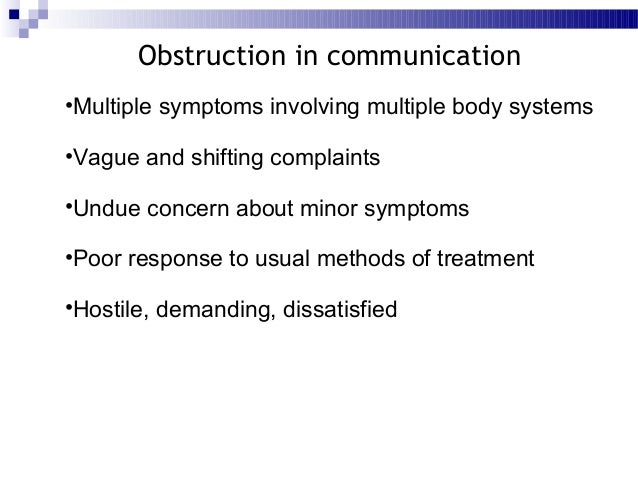 Obstruction in communication

•Multiple symptoms involving multiple body systems

•Vague and shifting complaints

•Undue concern about minor symptoms

•Poor response to usual methods of treatment

•Hostile, demanding, dissatisfied